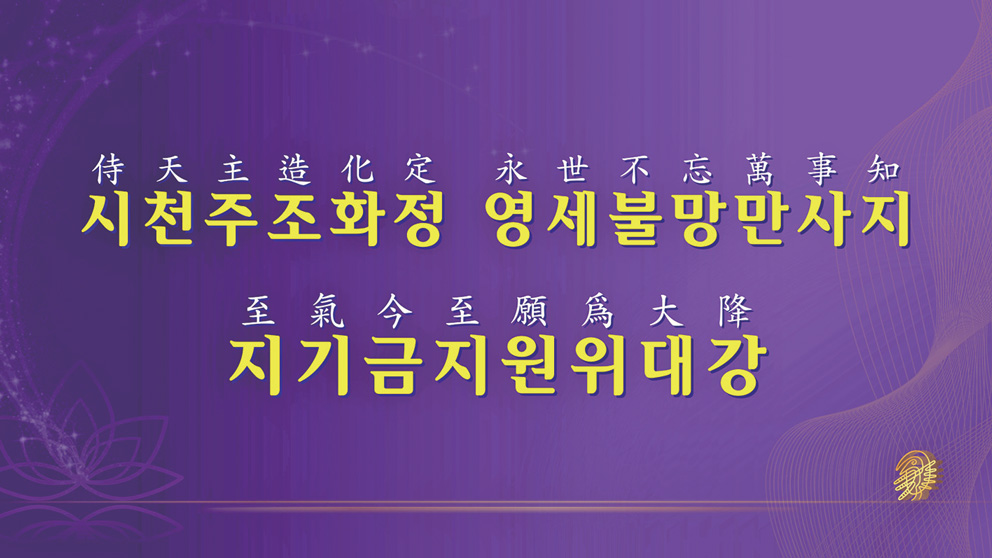 侍天主造化定 永世不忘萬事知
시천주조화정 영세불망만사지

至氣今至願爲大降
지기금지원위대강